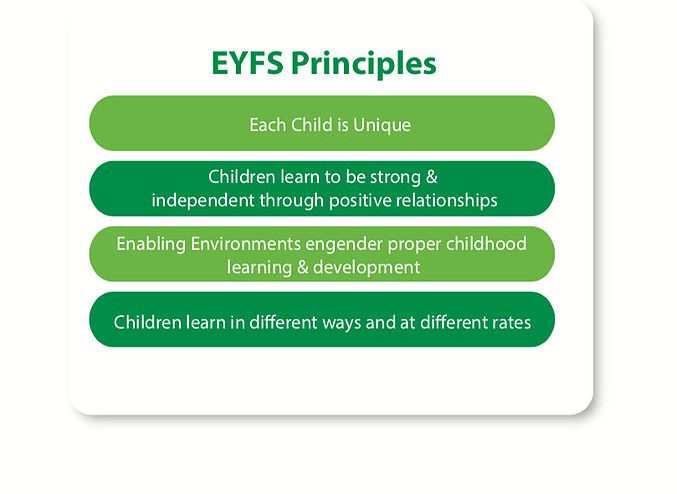 EYFS Principles

Each Child is Unique

Children learn to be strong & independent through positive relationships

Enabling Environments engender proper childhood learning & development

Children learn in different ways and at different rates